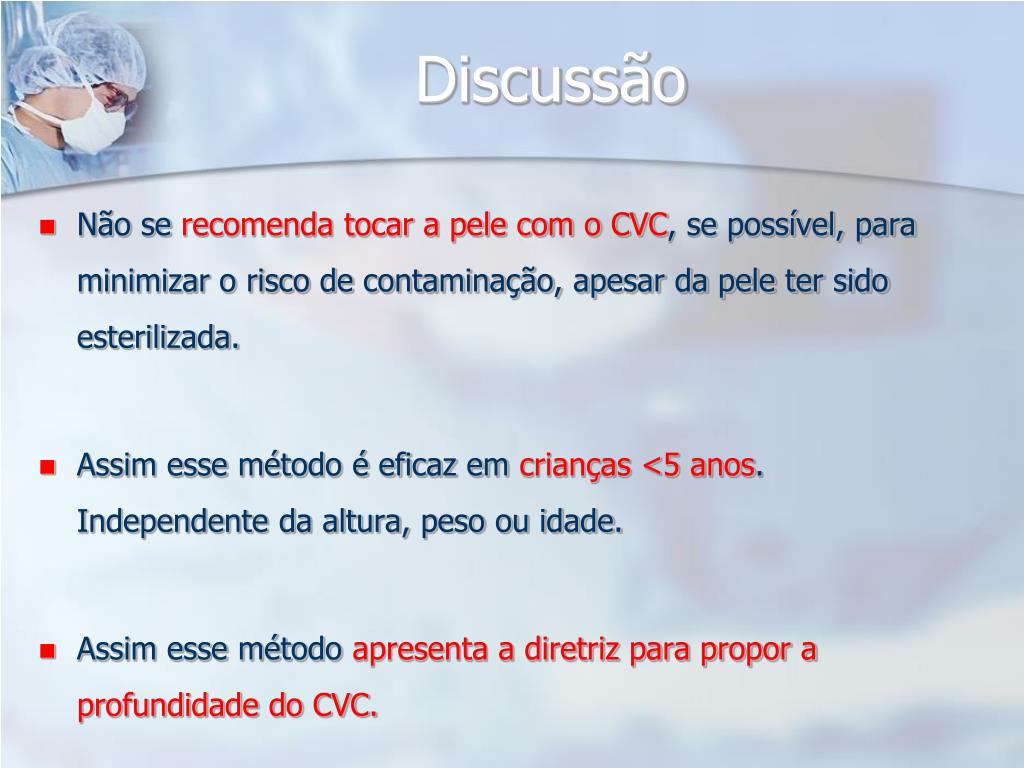 Discussão

Não se recomenda tocar a pele com o CVC, se possível, para minimizar o risco de contaminação, apesar da pele ter sido esterilizada.

Assim esse método é eficaz em crianças <5 anos. Independente da altura, peso ou idade.

Assim esse método apresenta a diretriz para propor a profundidade do CVC.